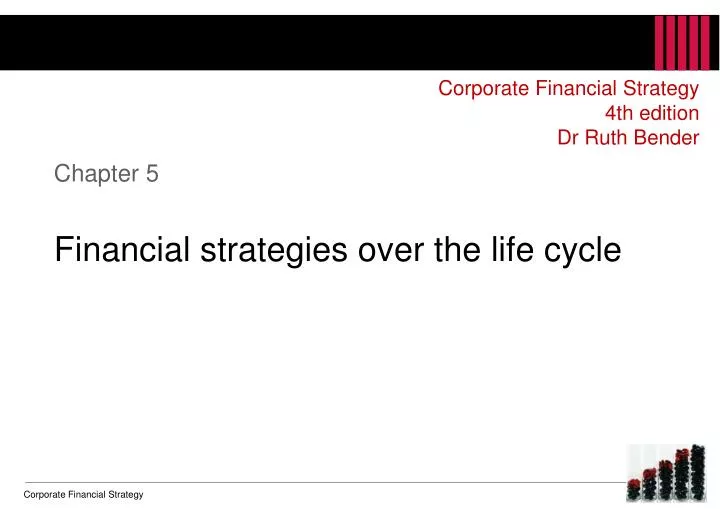 Corporate Financial Strategy
4th edition
Dr Ruth Bender

Chapter 5

Financial strategies over the life cycle

Corporate Financial Strategy